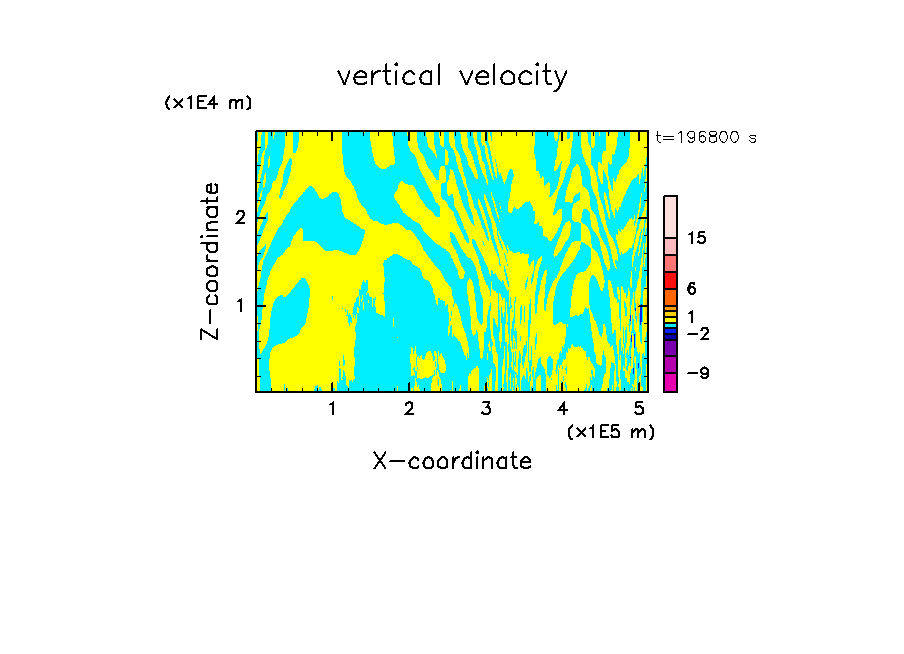 vertical velocity

(x1E4 m)

t=196800 s

Z-coordinate

2

1

15

6

1

−2

−9

1 2 3 4 5

(x1E5 m)

X-coordinate